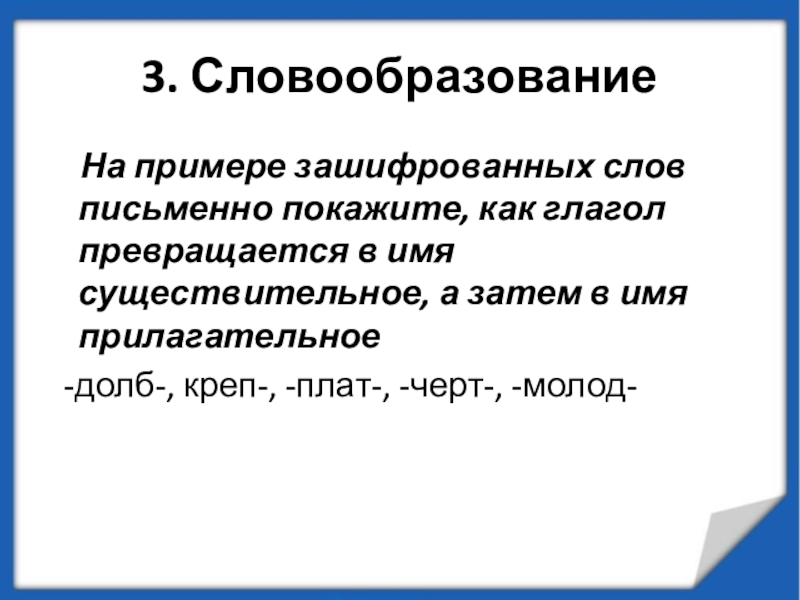 3. Словообразование

На примере зашифрованных слов письменно покажите, как глагол превращается в имя существительное, а затем в имя прилагательное

-долб-, креп-, -плат-, -черт-, -молод-